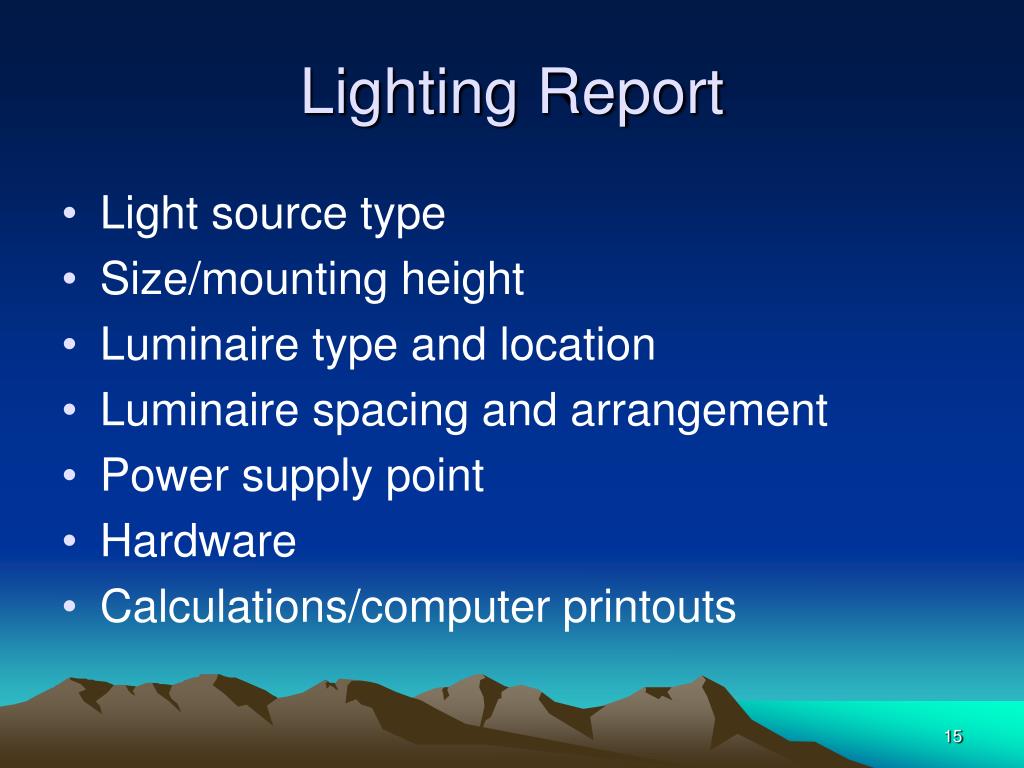 Lighting Report

• Light source type
• Size/mounting height
• Luminaire type and location
• Luminaire spacing and arrangement
• Power supply point
• Hardware
• Calculations/computer printouts

15